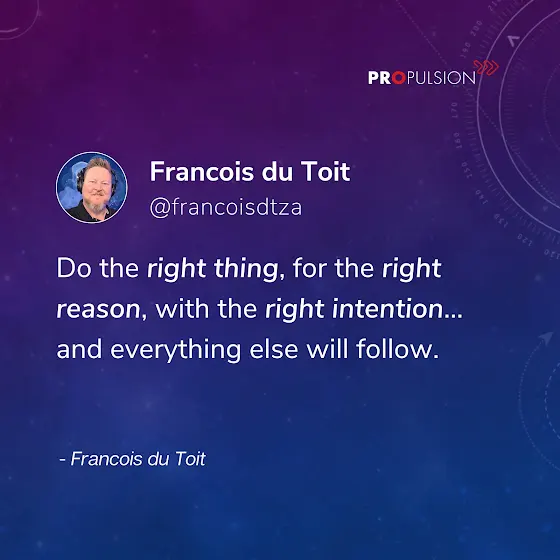 PROPULSION

Francois du Toit
@francoisdtza

Do the right thing, for the right reason, with the right intention... and everything else will follow.

- Francois du Toit